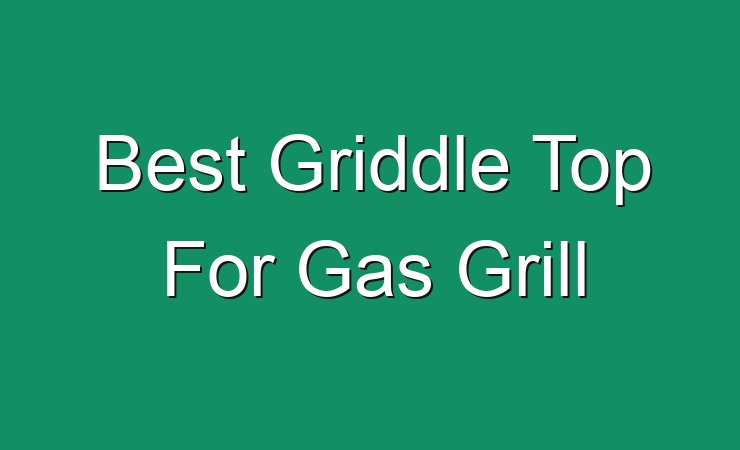 Best Griddle Top For Gas Grill